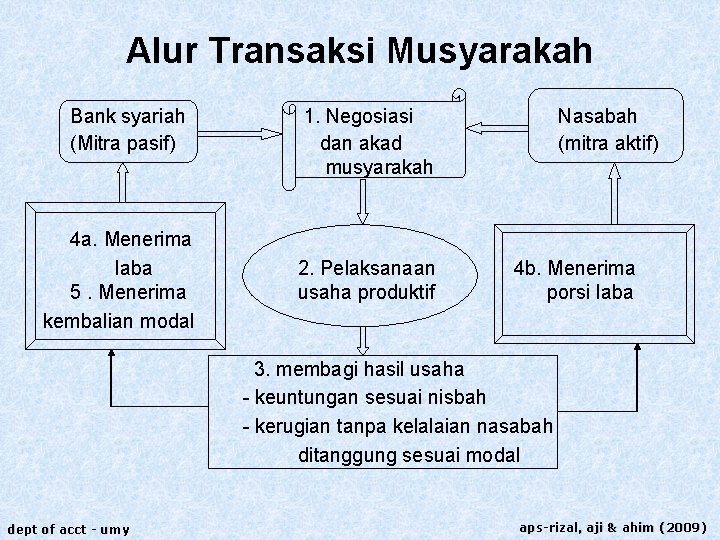 Alur Transaksi Musyarakah

Bank syariah
(Mitra pasif)

1. Negosiasi
dan akad
musyarakah

Nasabah
(mitra aktif)

4a. Menerima
laba
5 . Menerima
kembalian modal

2. Pelaksanaan
usaha produktif

4b. Menerima
porsi laba

3. membagi hasil usaha
- keuntungan sesuai nisbah
- kerugian tanpa kelalaian nasabah
ditanggung sesuai modal

dept of acct - umy

aps-rizal, aji & ahim (2009)